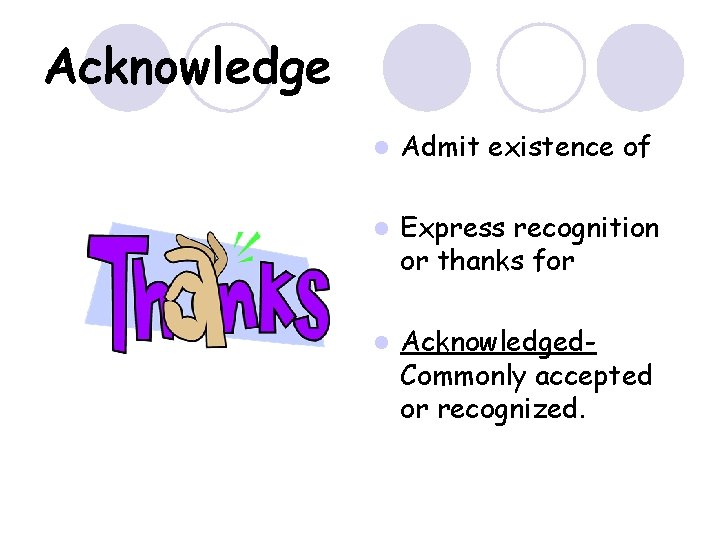 Acknowledge

Thanks

- Admit existence of
- Express recognition or thanks for
- Acknowledged- Commonly accepted or recognized.